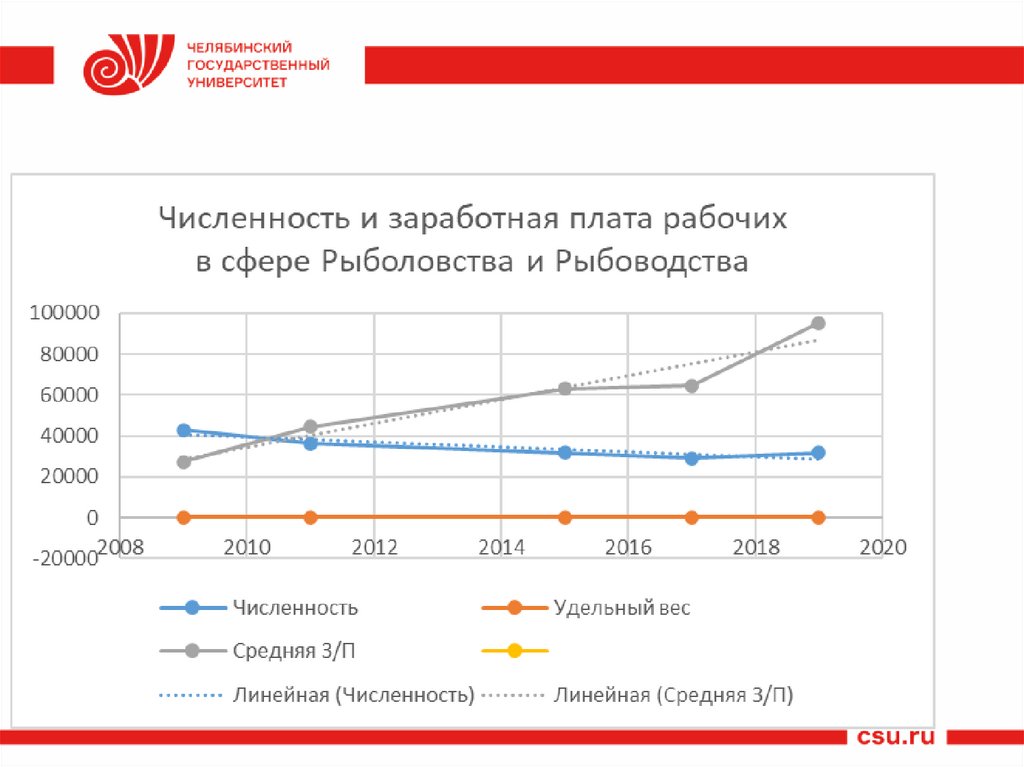 ЧЕЛЯБИНСКИЙ ГОСУДАРСТВЕННЫЙ УНИВЕРСИТЕТ

Численность и заработная плата рабочих в сфере Рыболовства и Рыбоводства

100000
80000
60000
40000
20000
0
-20000
2008
2010
2012
2014
2016
2018
2020

Численность
Удельный вес
Средняя З/П
Линейная (Численность)
Линейная (Средняя З/П)

csu.ru